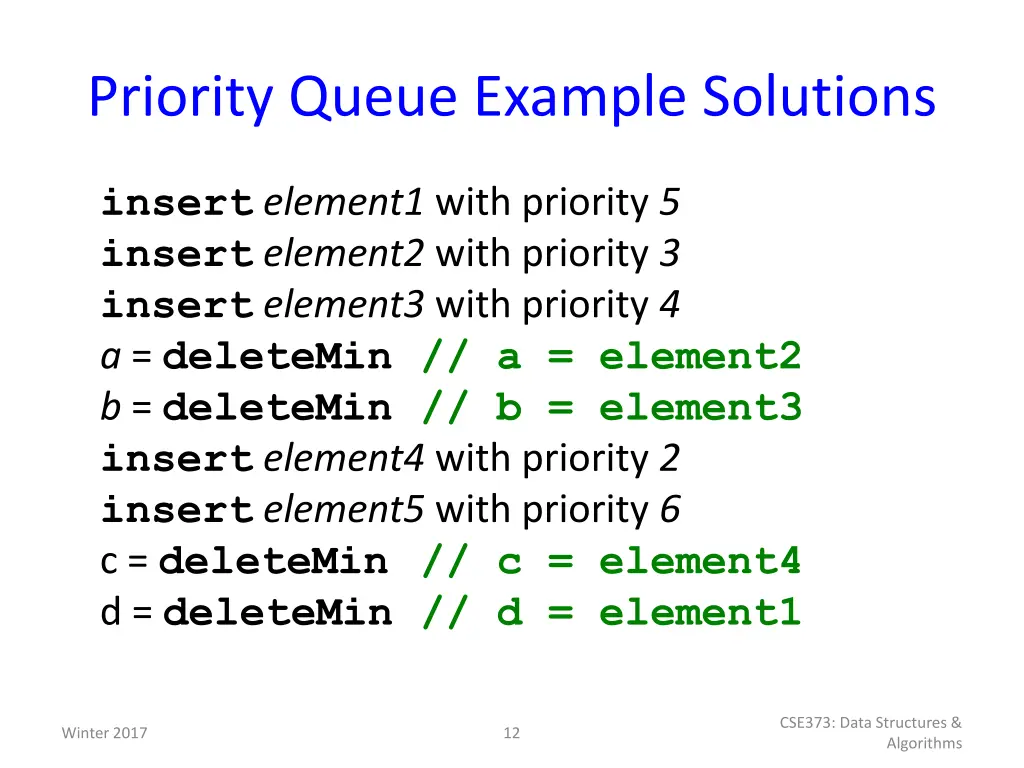 Priority Queue Example Solutions

insert element1 with priority 5
insert element2 with priority 3
insert element3 with priority 4
a = deleteMin // a = element2
b = deleteMin // b = element3
insert element4 with priority 2
insert element5 with priority 6
c = deleteMin // c = element4
d = deleteMin // d = element1

Winter 2017

12

CSE373: Data Structures & Algorithms